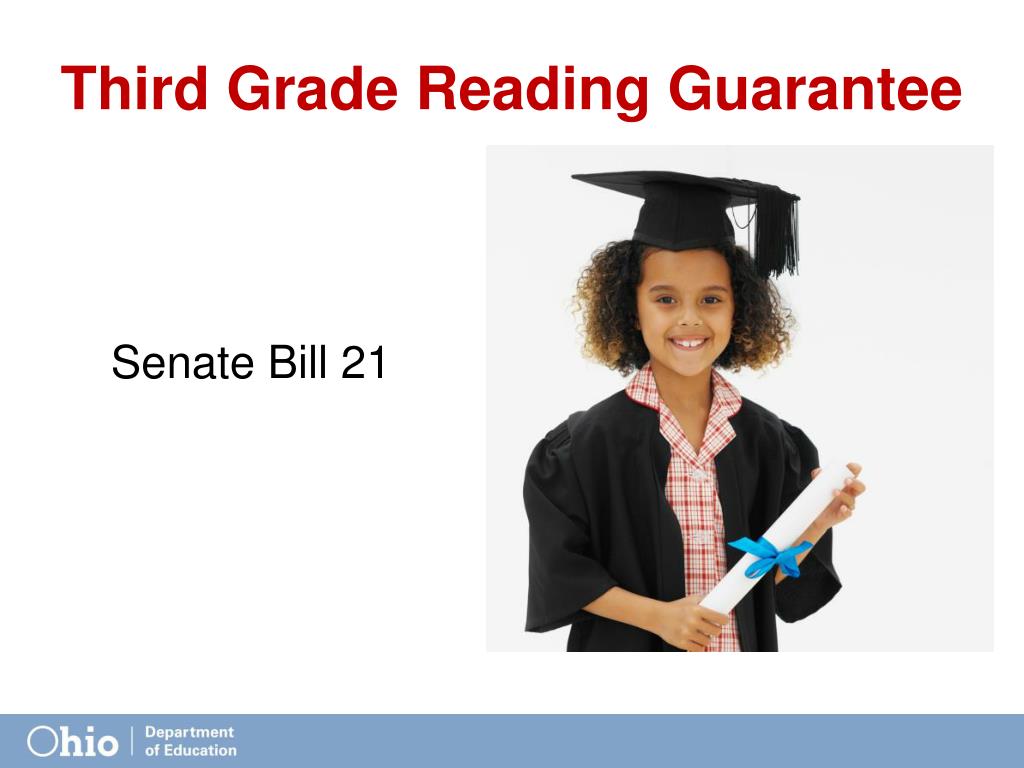 Third Grade Reading Guarantee

Senate Bill 21

Ohio | Department of Education